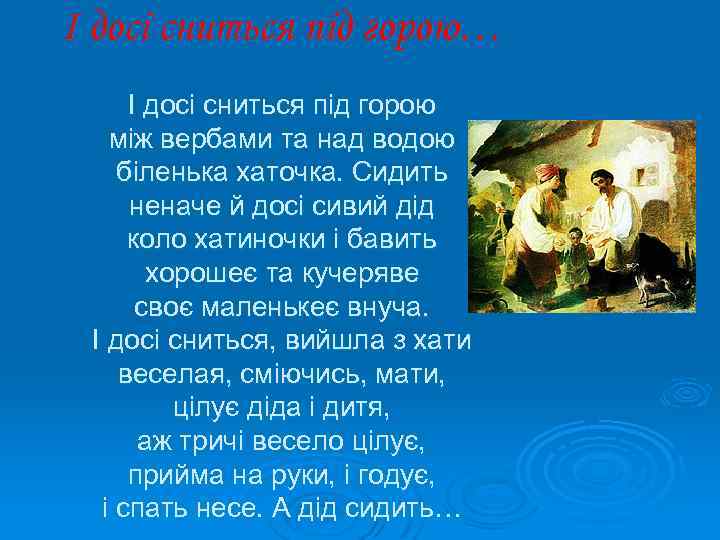 І досі сниться під горою…

І досі сниться під горою
між вербами та над водою
біленька хаточка. Сидить
неначе й досі сивий дід
коло хатиночки і бавить
хорошеє та кучеряве
своє маленькеє внуча.
І досі сниться, вийшла з хати
веселая, сміючись, мати,
цілує діда і дитя,
аж тричі весело цілує,
прийма на руки, і годує,
і спать несе. А дід сидить…